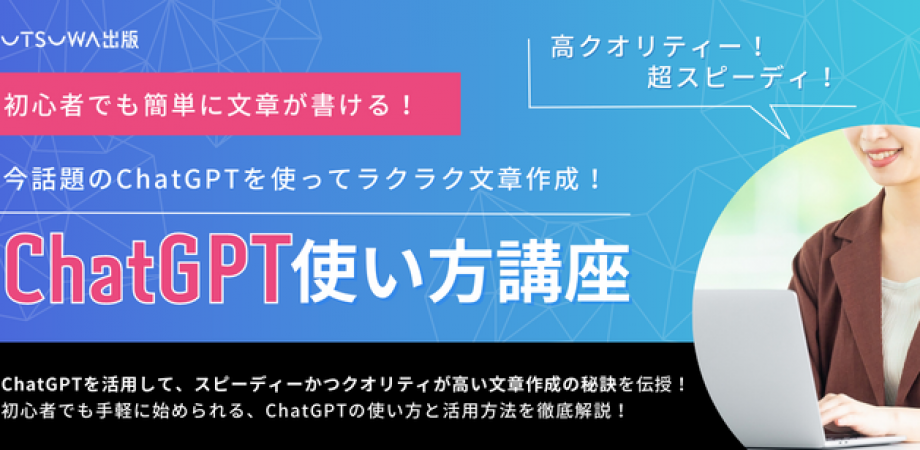 UTSUWA出版

高クオリティー！
超スピーディ！

初心者でも簡単に文章が書ける！

今話題のChatGPTを使ってラクラク文章作成！

ChatGPT使い方講座

ChatGPTを活用して、スピーディーかつクオリティが高い文章作成の秘訣を伝授！
初心者でも手軽に始められる、ChatGPTの使い方と活用方法を徹底解説！